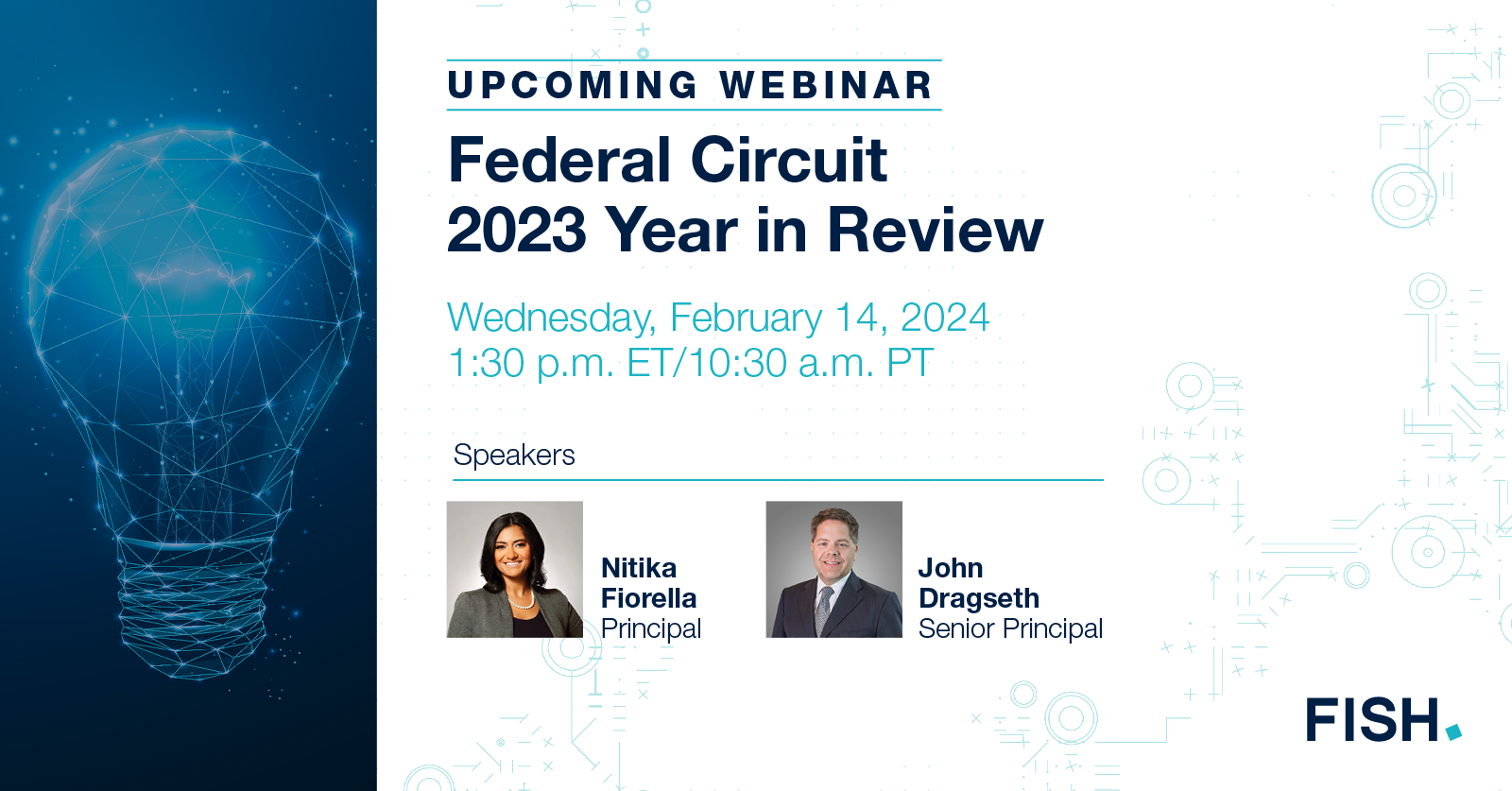 UPCOMING WEBINAR

Federal Circuit 2023 Year in Review

Wednesday, February 14, 2024
1:30 p.m. ET/10:30 a.m. PT

Speakers

Nitika Fiorella
Principal

John Dragseth
Senior Principal

FISH.